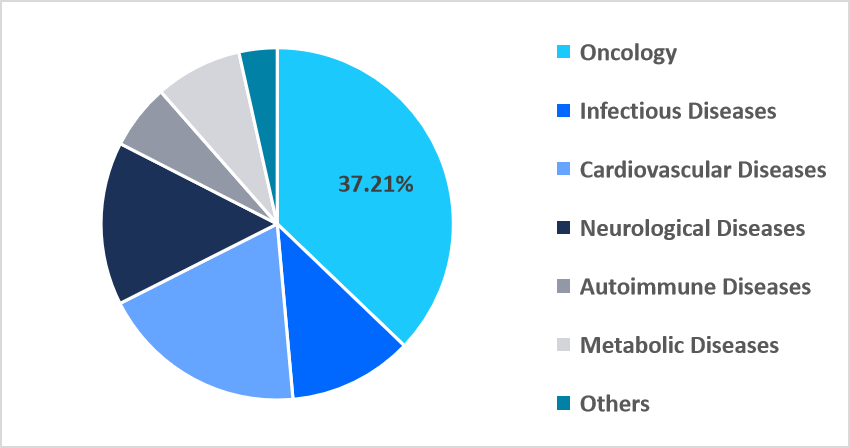 37.21%

Oncology
Infectious Diseases
Cardiovascular Diseases
Neurological Diseases
Autoimmune Diseases
Metabolic Diseases
Others